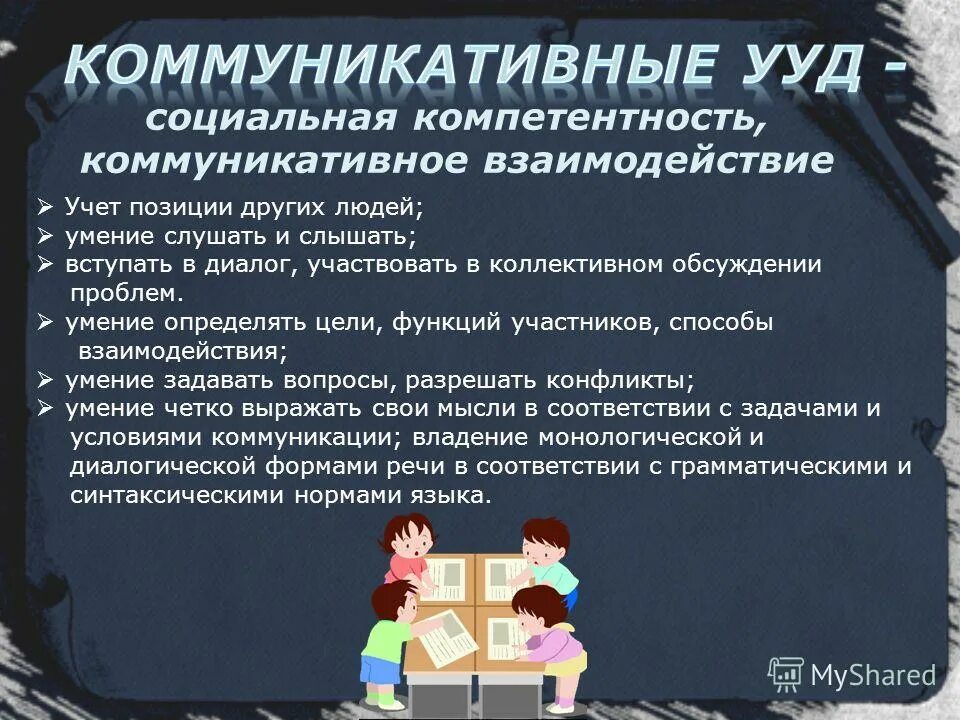 КОММУНИКАТИВНЫЕ УУД -
социальная компетентность, коммуникативное взаимодействие

➢ Учет позиции других людей;
➢ умение слушать и слышать;
➢ вступать в диалог, участвовать в коллективном обсуждении проблем.
➢ умение определять цели, функций участников, способы взаимодействия;
➢ умение задавать вопросы, разрешать конфликты;
➢ умение четко выражать свои мысли в соответствии с задачами и условиями коммуникации; владение монологической и диалогической формами речи в соответствии с грамматическими и синтаксическими нормами языка.

MyShared